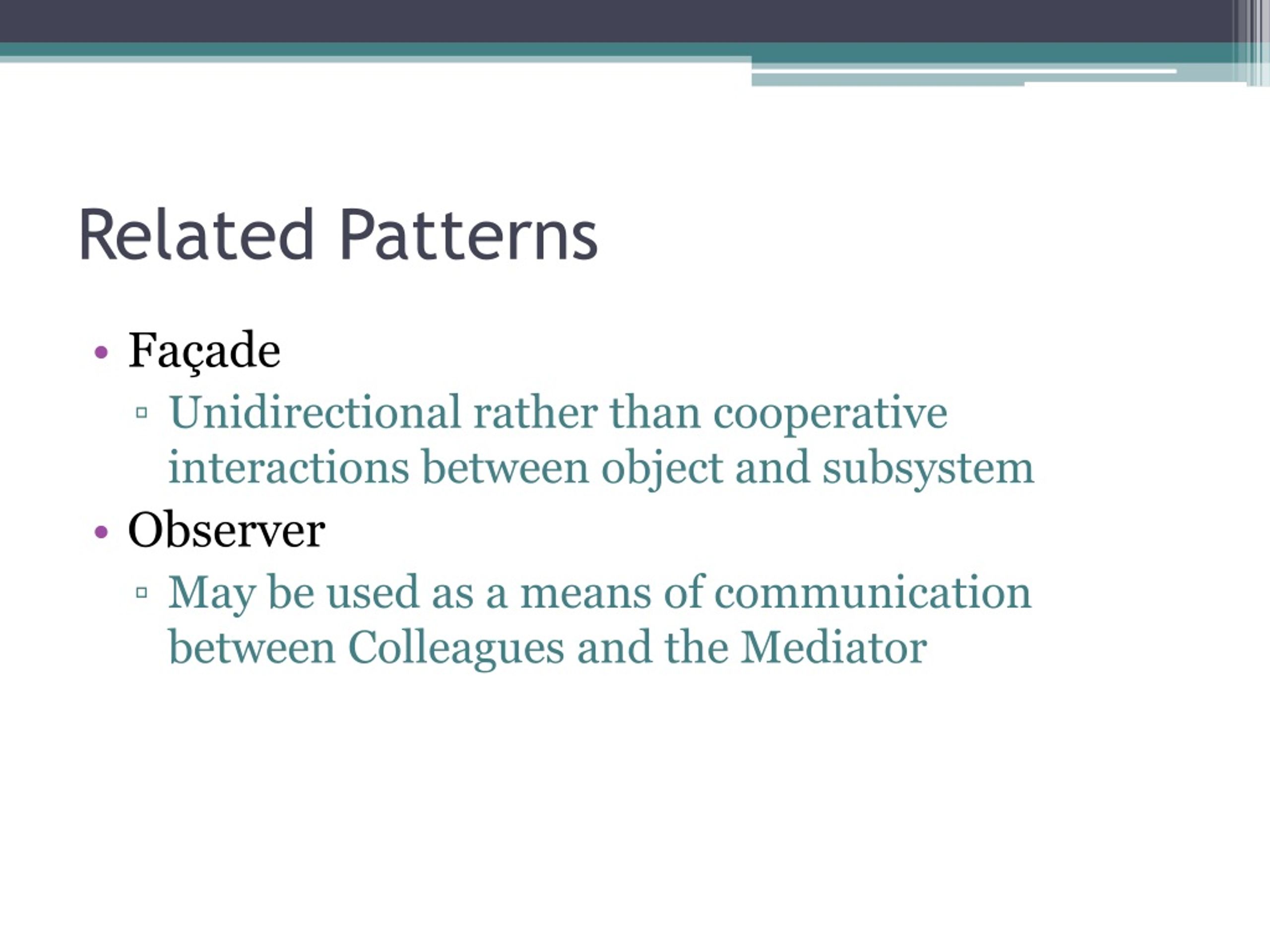 Related Patterns

• Façade
▫ Unidirectional rather than cooperative interactions between object and subsystem
• Observer
▫ May be used as a means of communication between Colleagues and the Mediator